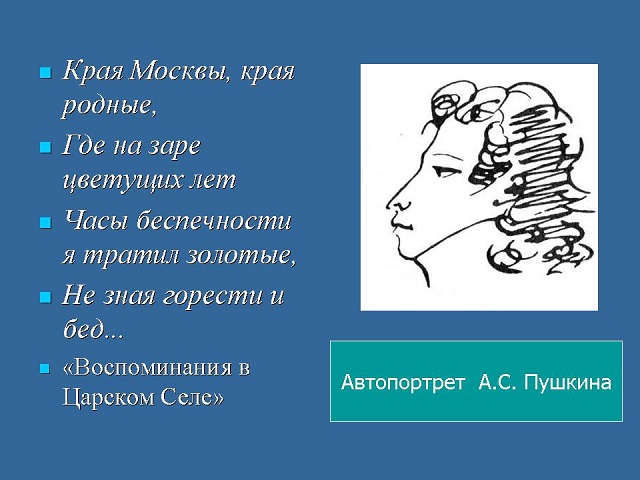 Края Москвы, края родные,

Где на заре цветущих лет

Часы беспечности я тратил золотые,

Не зная горести и бед...

«Воспоминания в Царском Селе»

Автопортрет А.С. Пушкина